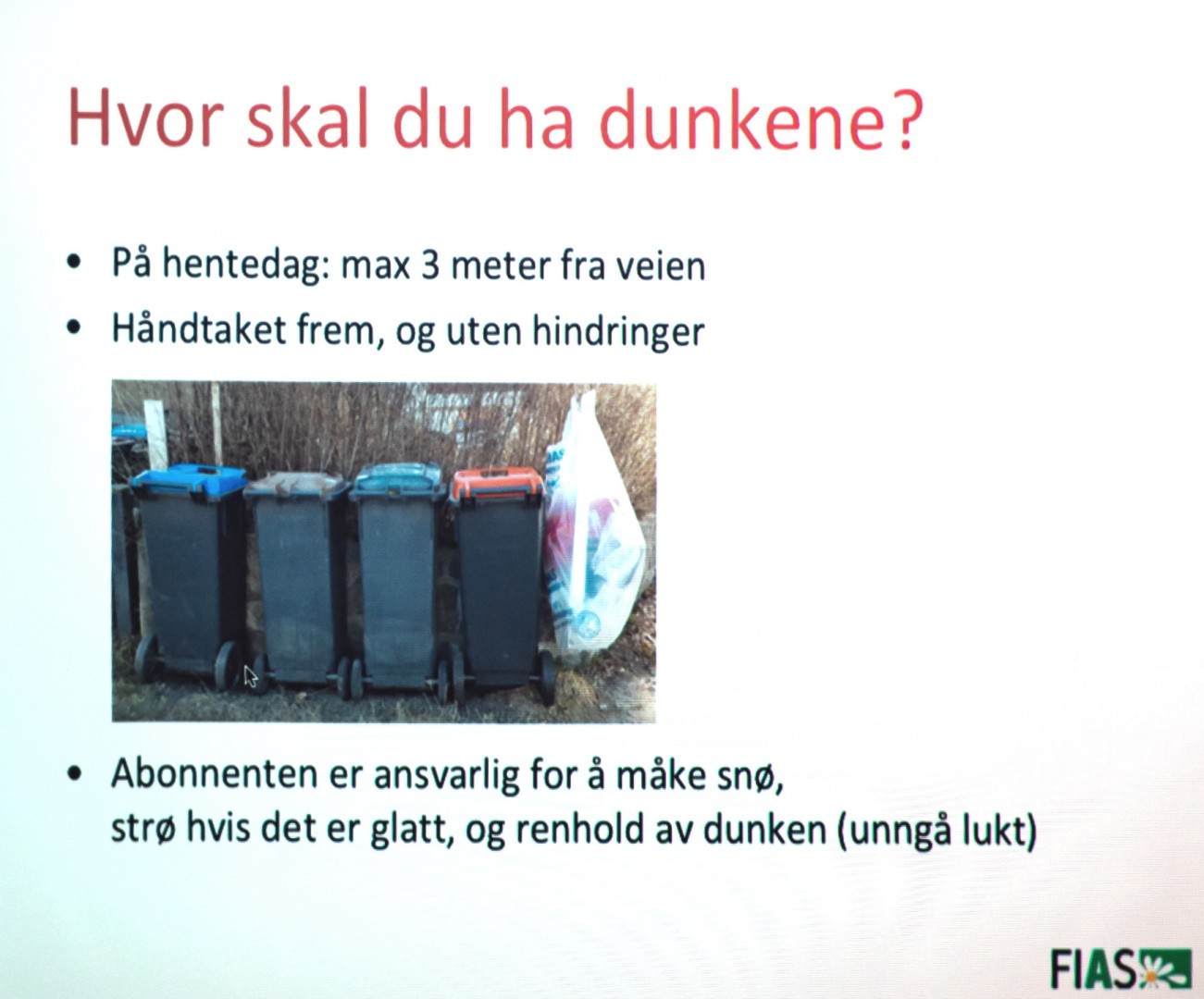 Hvor skal du ha dunkene?

• På hentedag: max 3 meter fra veien
• Håndtaket frem, og uten hindringer

• Abonnenten er ansvarlig for å måke snø, strø hvis det er glatt, og renhold av dunken (unngå lukt)

FIAS